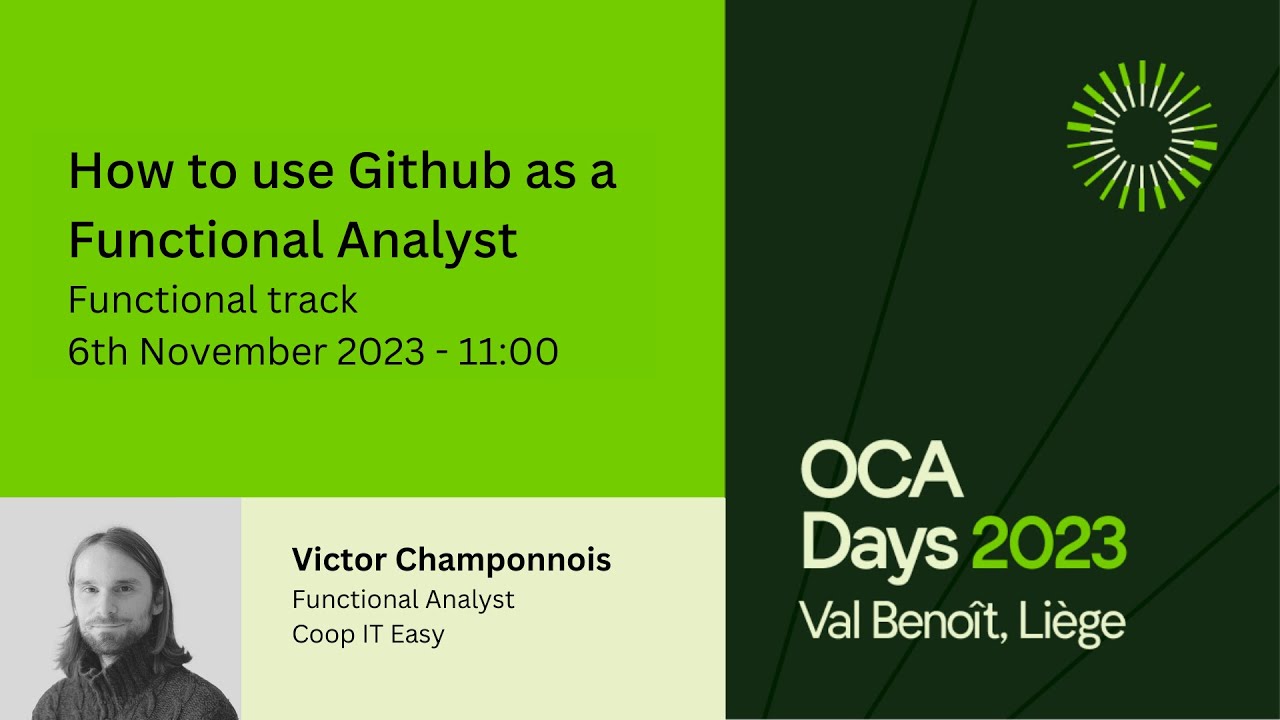 How to use Github as a Functional Analyst
Functional track
6th November 2023 - 11:00

Victor Champonnois
Functional Analyst
Coop IT Easy

OCA Days 2023
Val Benoît, Liège